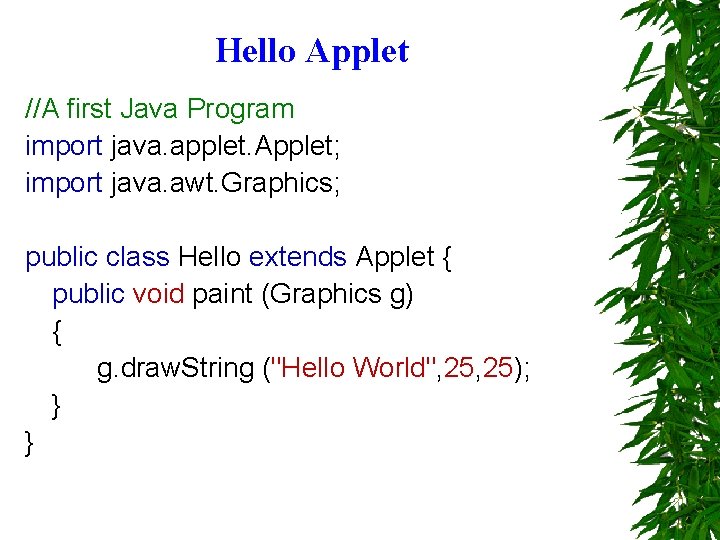 Hello Applet

//A first Java Program
import java.applet.Applet;
import java.awt.Graphics;

public class Hello extends Applet {
public void paint (Graphics g)
{
g.drawString ("Hello World",25,25);
}
}